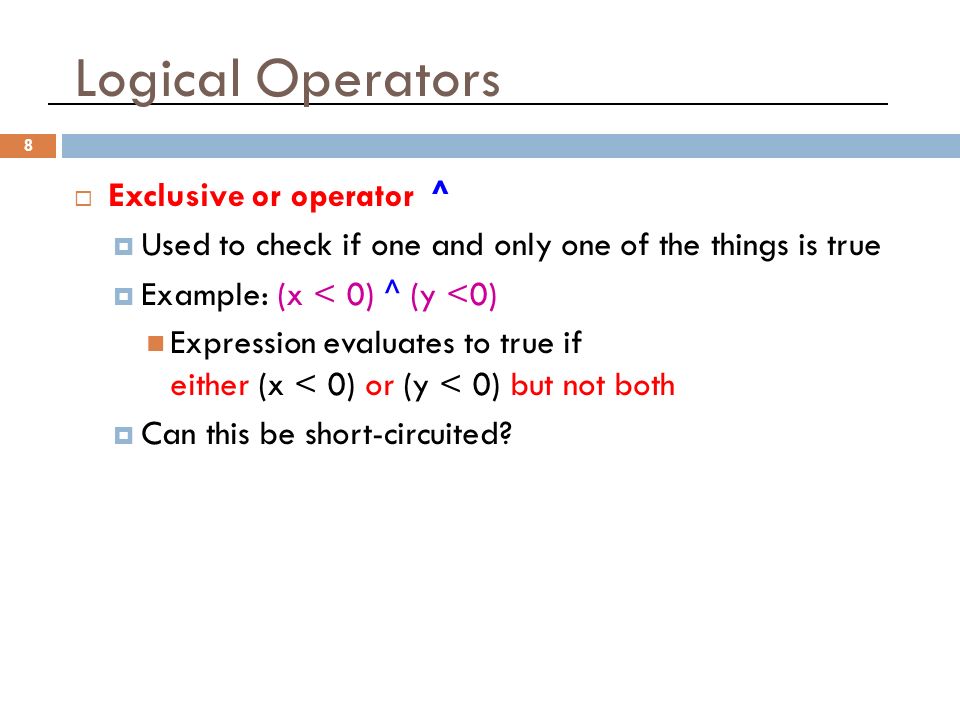 Logical Operators

8

Exclusive or operator ^

Used to check if one and only one of the things is true

Example: (x < 0) ^ (y <0)

Expression evaluates to true if either (x < 0) or (y < 0) but not both

Can this be short-circuited?